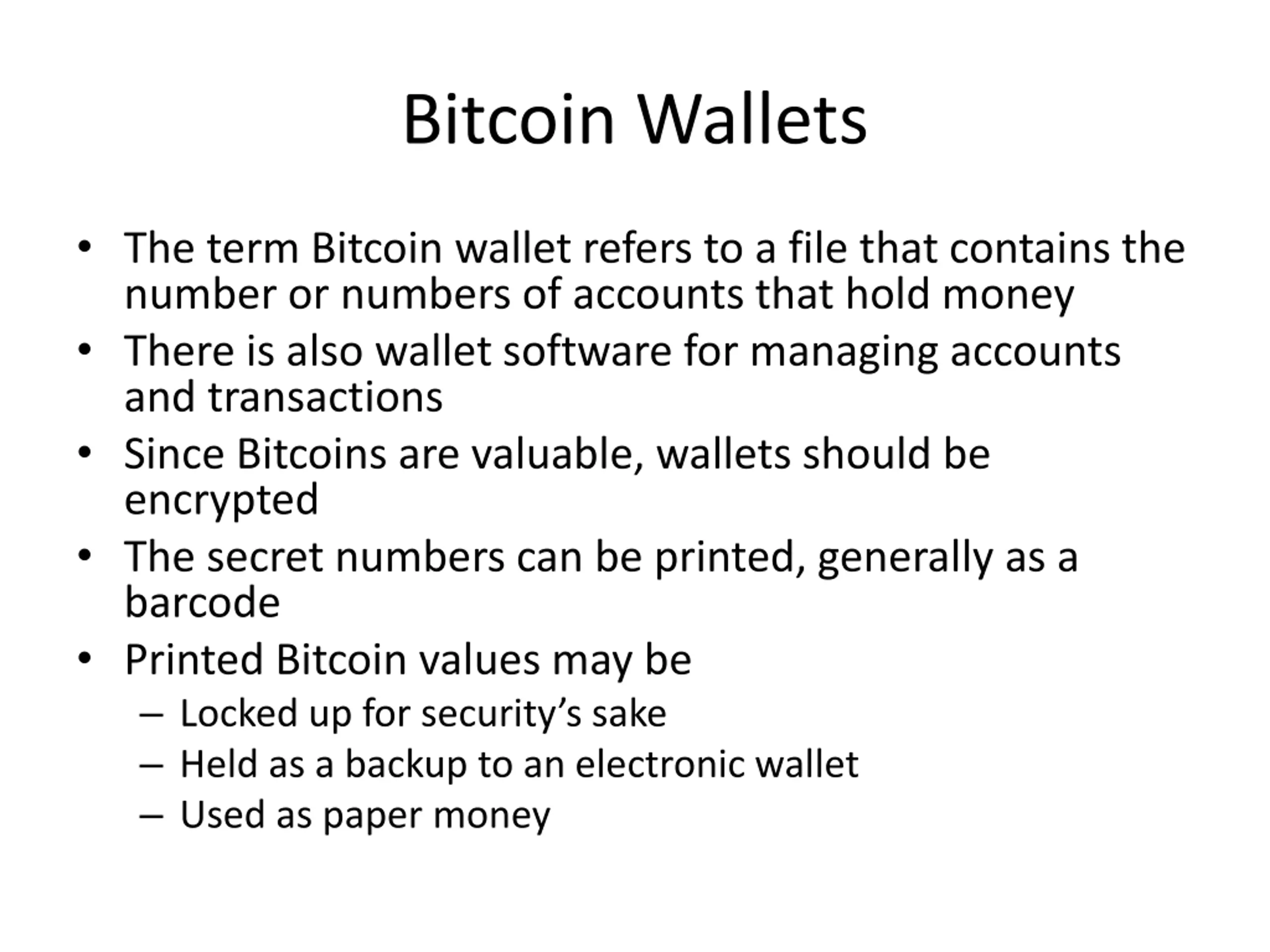 Bitcoin Wallets

• The term Bitcoin wallet refers to a file that contains the number or numbers of accounts that hold money
• There is also wallet software for managing accounts and transactions
• Since Bitcoins are valuable, wallets should be encrypted
• The secret numbers can be printed, generally as a barcode
• Printed Bitcoin values may be
– Locked up for security's sake
– Held as a backup to an electronic wallet
– Used as paper money